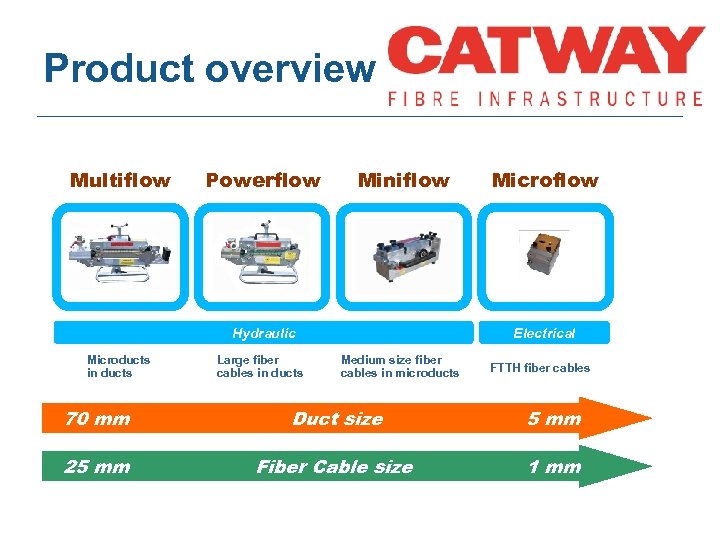 Product overview

CATWAY
FIBRE INFRASTRUCTURE

Multiflow Powerflow Miniflow Microflow

Hydraulic

Electrical

Microducts in ducts

Large fiber cables in ducts

Medium size fiber cables in microducts

FTTH fiber cables

70 mm Duct size 5 mm

25 mm Fiber Cable size 1 mm